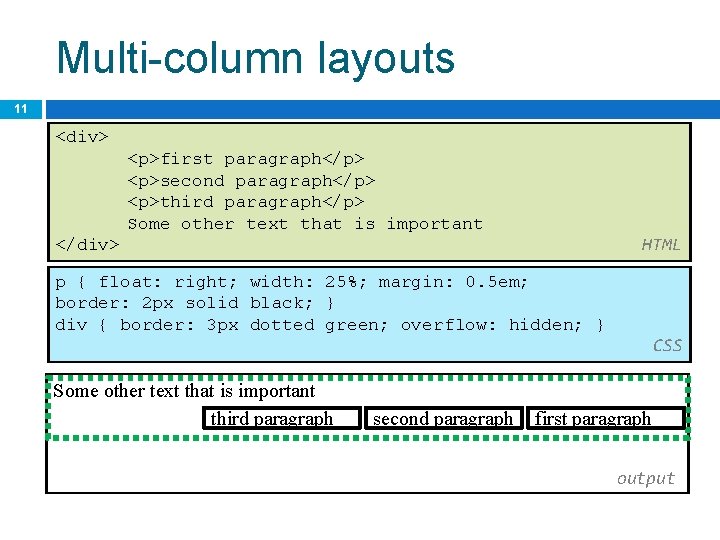 Multi-column layouts

11

<div>
<p>first paragraph</p>
<p>second paragraph</p>
<p>third paragraph</p>
Some other text that is important
</div>
HTML

p { float: right; width: 25%; margin: 0.5em;
border: 2px solid black; }
div { border: 3px dotted green; overflow: hidden; }
CSS

Some other text that is important
third paragraph
second paragraph
first paragraph
output